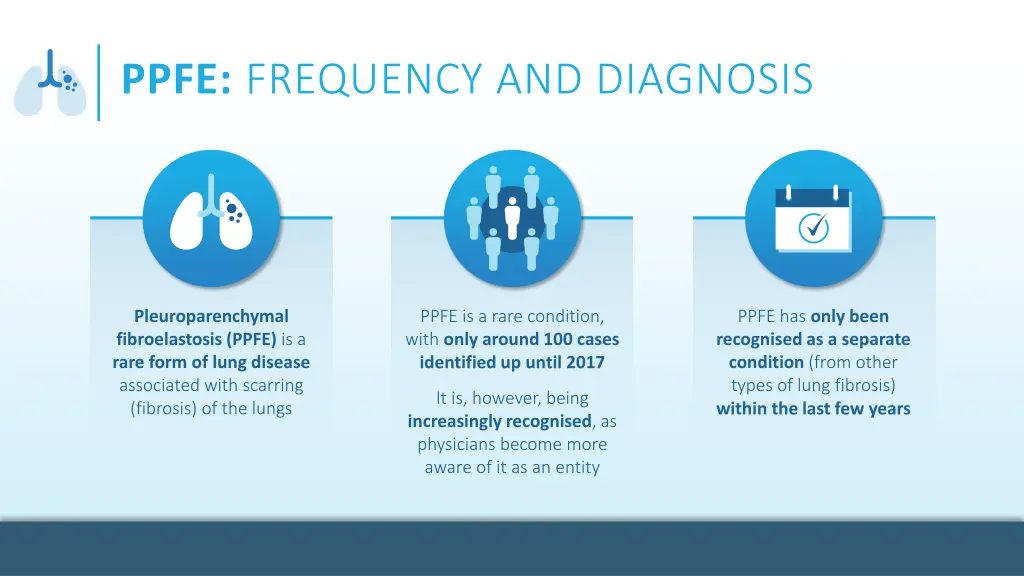 PPFE: FREQUENCY AND DIAGNOSIS

Pleuroparenchymal fibroelastosis (PPFE) is a rare form of lung disease associated with scarring (fibrosis) of the lungs

PPFE is a rare condition, with only around 100 cases identified up until 2017

It is, however, being increasingly recognised, as physicians become more aware of it as an entity

PPFE has only been recognised as a separate condition (from other types of lung fibrosis) within the last few years